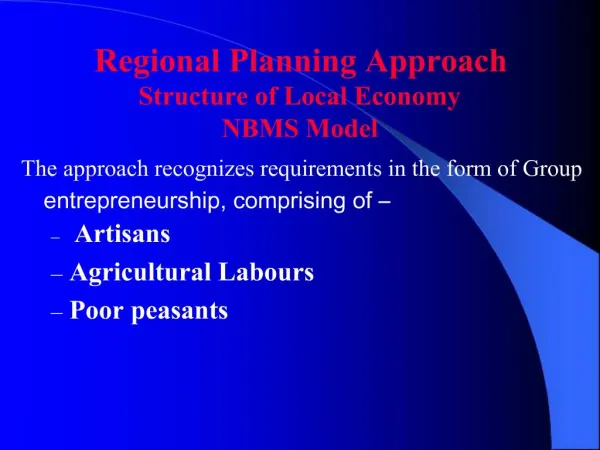 Regional Planning Approach
Structure of Local Economy
NBMS Model

The approach recognizes requirements in the form of Group entrepreneurship, comprising of –

– Artisans
– Agricultural Labours
– Poor peasants